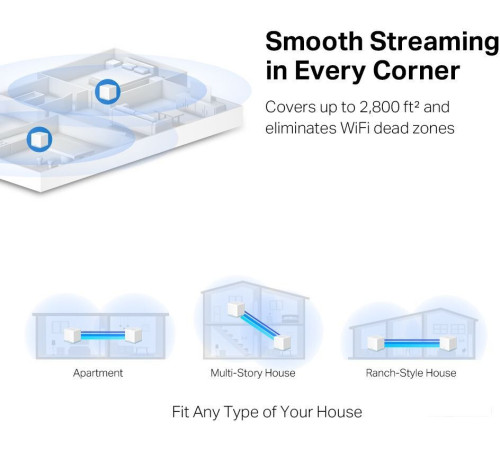 Smooth Streaming in Every Corner

Covers up to 2,800 ft² and eliminates WiFi dead zones

Apartment

Multi-Story House

Ranch-Style House

Fit Any Type of Your House